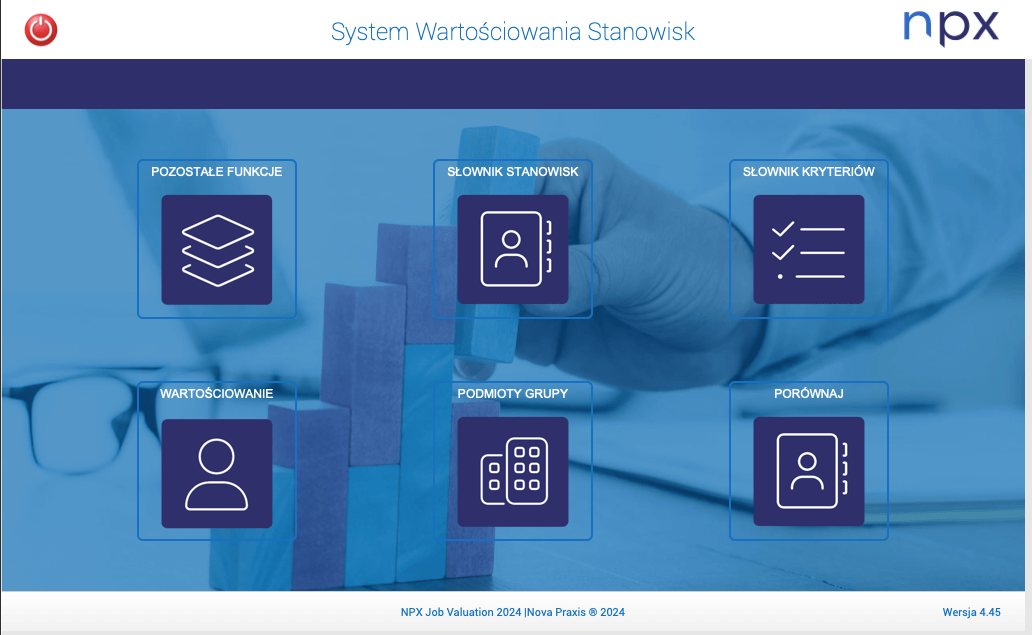 System Wartościowania Stanowisk

npx

POZOSTAŁE FUNKCJE

SŁOWNIK STANOWISK

SŁOWNIK KRYTERIÓW

WARTOŚCIOWANIE

PODMIOTY GRUPY

PORÓWNAJ

NPX Job Valuation 2024 |Nova Praxis ® 2024

Wersja 4.45